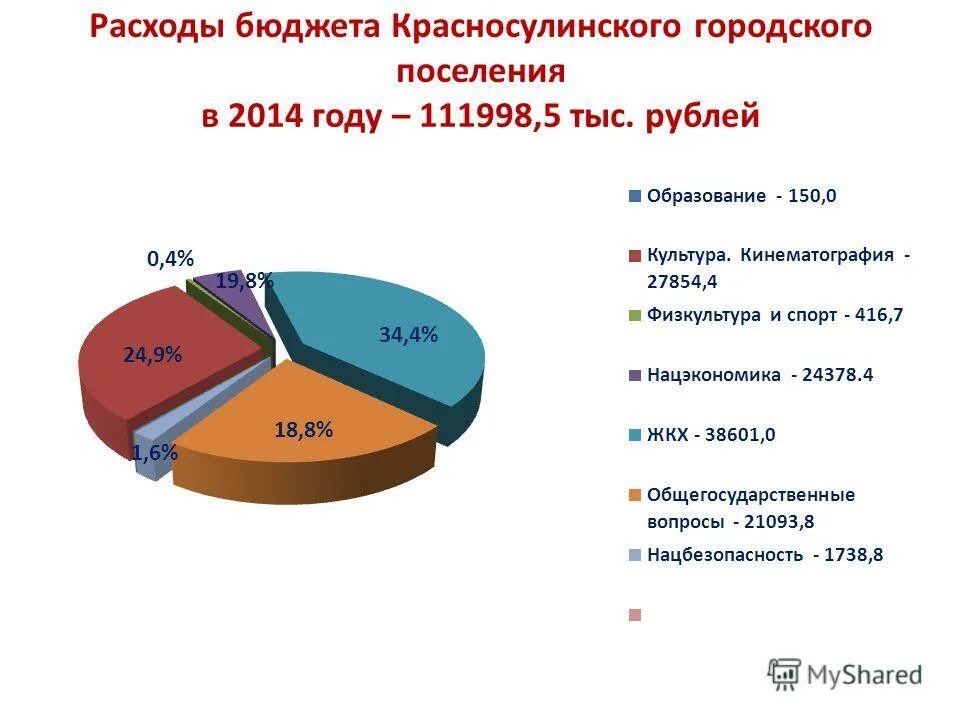 Расходы бюджета Красносулинского городского поселения
в 2014 году – 111998,5 тыс. рублей

0,4%
19,8%
34,4%
24,9%
18,8%
1,6%

Образование - 150,0
Культура. Кинематография - 27854,4
Физкультура и спорт - 416,7
Нацэкономика - 24378.4
ЖКХ - 38601,0
Общегосударственные вопросы - 21093,8
Нацбезопасность - 1738,8

MyShared